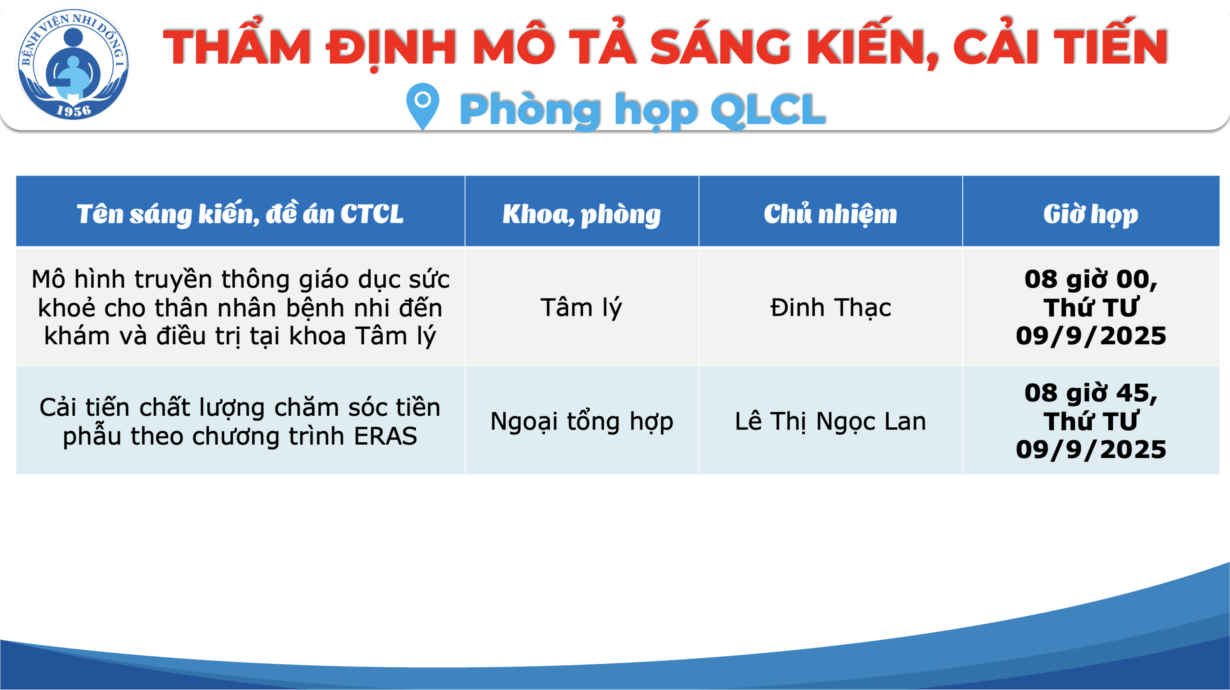 BỆNH VIỆN NHI ĐỒNG 1
1956

THẨM ĐỊNH MÔ TẢ SÁNG KIẾN, CẢI TIẾN

Phòng họp QLCL

| Tên sáng kiến, đề án CTCL | Khoa, phòng | Chủ nhiệm | Giờ họp |
|---|---|---|---|
| Mô hình truyền thông giáo dục sức khoẻ cho thân nhân bệnh nhi đến khám và điều trị tại khoa Tâm lý | Tâm lý | Đinh Thạc | 08 giờ 00, Thứ TƯ 09/9/2025 |
| Cải tiến chất lượng chăm sóc tiền phẫu theo chương trình ERAS | Ngoại tổng hợp | Lê Thị Ngọc Lan | 08 giờ 45, Thứ TƯ 09/9/2025 |